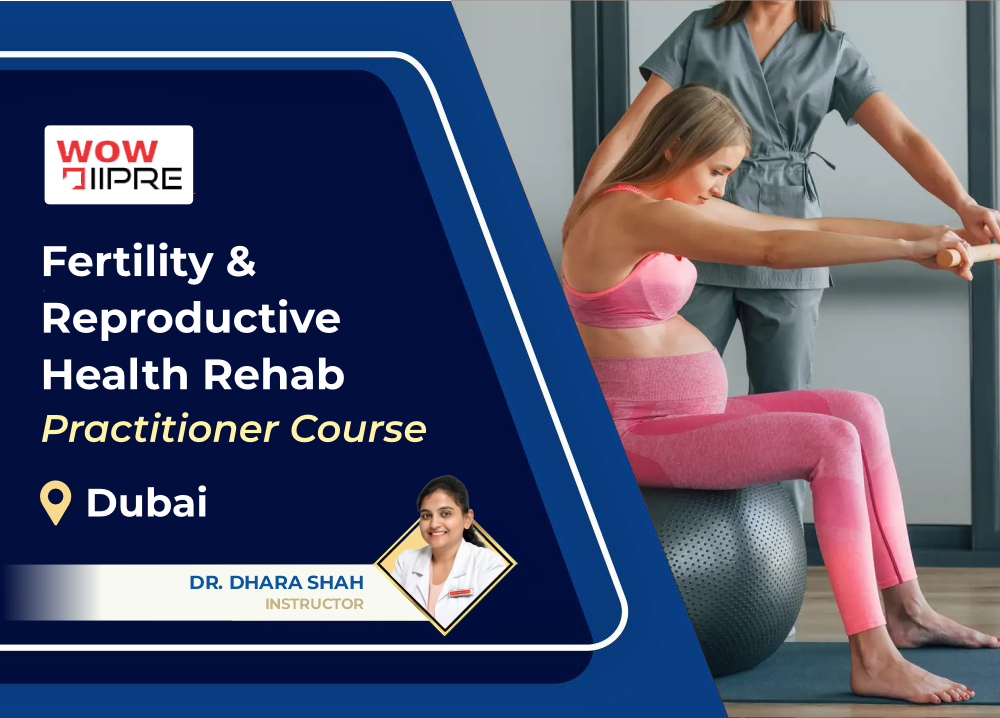 WOW
IIPRE

Fertility & Reproductive Health Rehab
Practitioner Course

Dubai

DR. DHARA SHAH
INSTRUCTOR